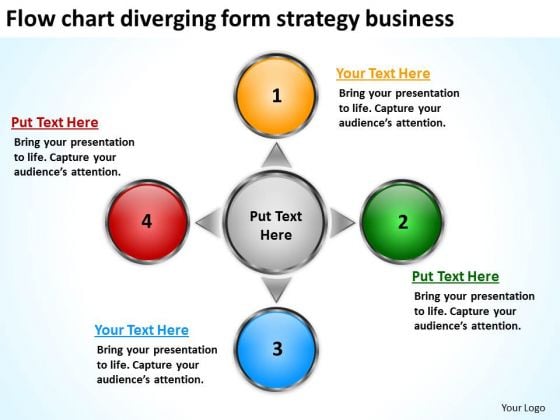 Flow chart diverging form strategy business

1

Your Text Here

Bring your presentation to life. Capture your audience's attention.

Put Text Here

Bring your presentation to life. Capture your audience's attention.

4

Put Text Here

2

Put Text Here

Bring your presentation to life. Capture your audience's attention.

Your Text Here

Bring your presentation to life. Capture your audience's attention.

3

Your Logo